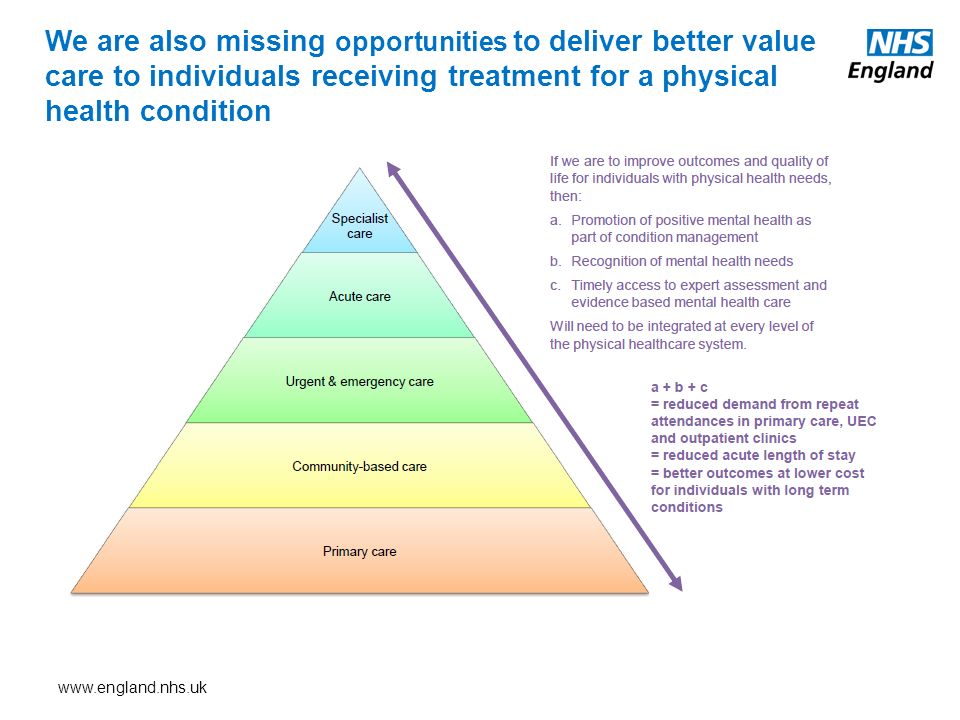 We are also missing opportunities to deliver better value care to individuals receiving treatment for a physical health condition

NHS England

Specialist care

Acute care

Urgent & emergency care

Community-based care

Primary care

If we are to improve outcomes and quality of life for individuals with physical health needs, then:

a. Promotion of positive mental health as part of condition management

b. Recognition of mental health needs

c. Timely access to expert assessment and evidence based mental health care

Will need to be integrated at every level of the physical healthcare system.

a + b + c
= reduced demand from repeat attendances in primary care, UEC and outpatient clinics
= reduced acute length of stay
= better outcomes at lower cost for individuals with long term conditions

www.england.nhs.uk